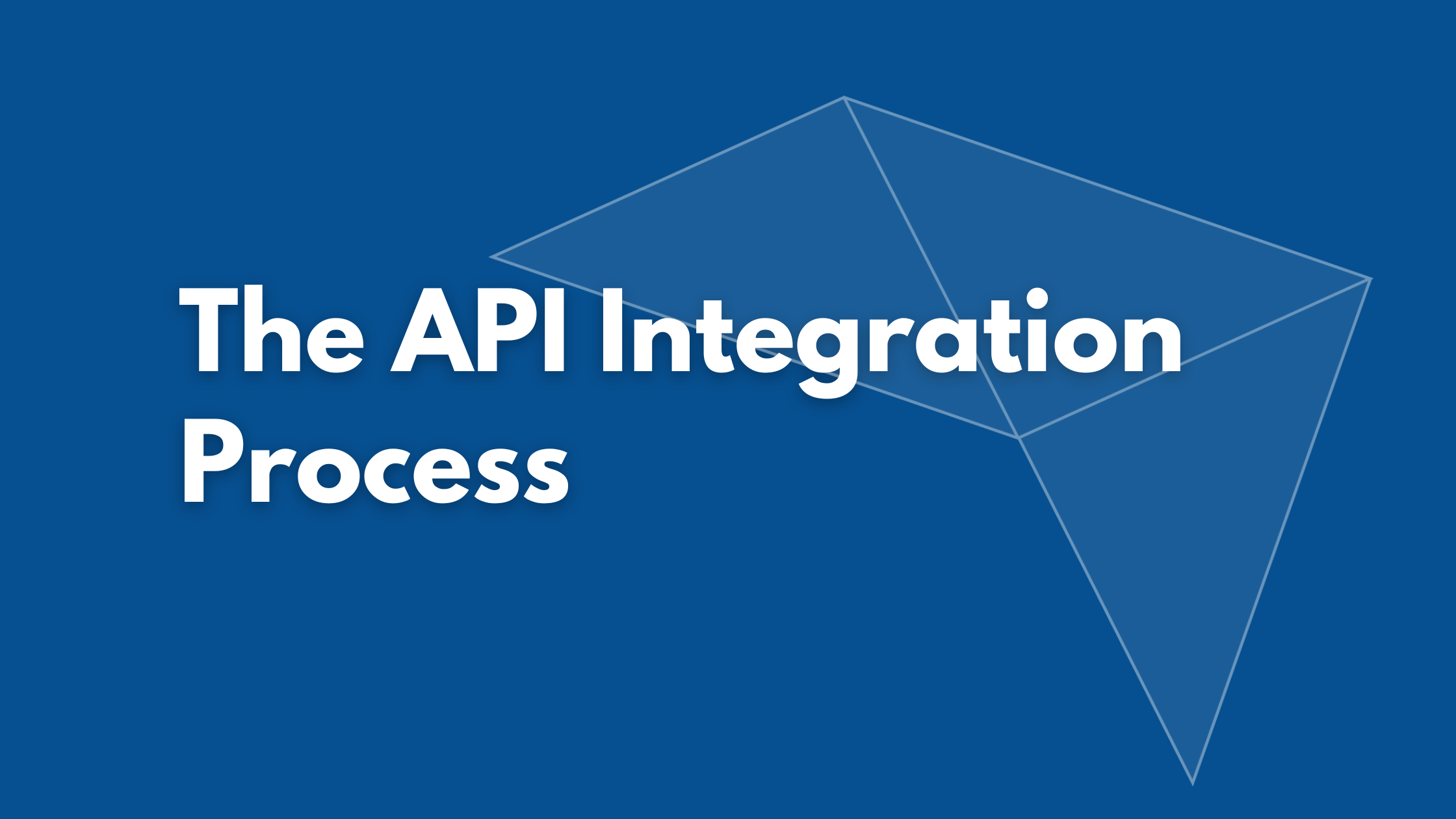 The API Integration Process